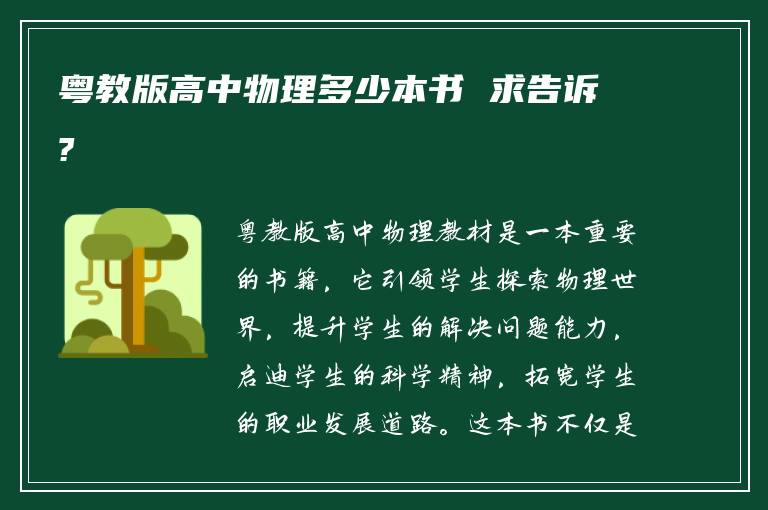 粤教版高中物理多少本书 求告诉?

粤教版高中物理教材是一本重要的书籍，它引领学生探索物理世界，提升学生的解决问题能力，启迪学生的科学精神，拓宽学生的职业发展道路。这本书不仅是